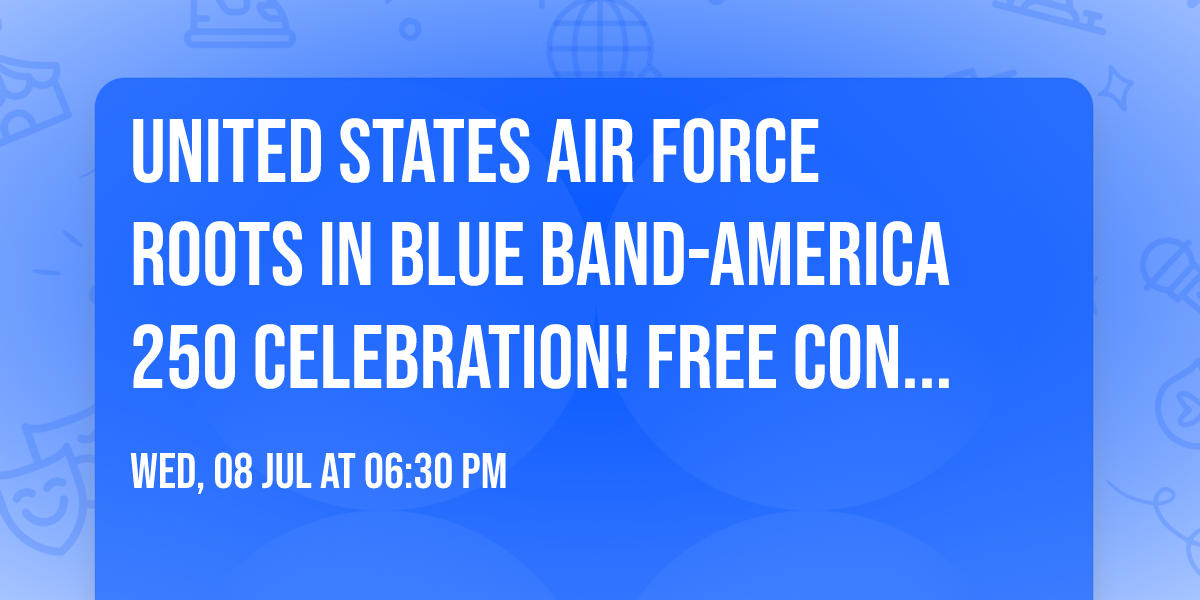 UNITED STATES AIR FORCE ROOTS IN BLUE BAND-AMERICA 250 CELEBRATION! FREE CON...

WED, 08 JUL AT 06:30 PM